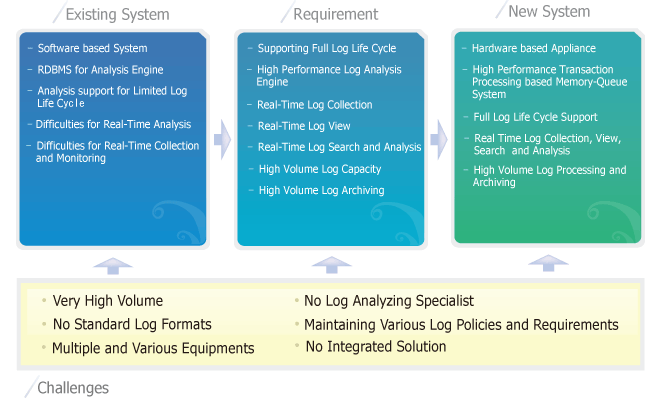 Existing System

- Software based System
- RDBMS for Analysis Engine
- Analysis support for Limited Log Life Cycle
- Difficulties for Real-Time Analysis
- Difficulties for Real-Time Collection and Monitoring

Requirement

- Supporting Full Log Life Cycle
- High Performance Log Analysis Engine
- Real-Time Log Collection
- Real-Time Log View
- Real-Time Log Search and Analysis
- High Volume Log Capacity
- High Volume Log Archiving

New System

- Hardware based Appliance
- High Performance Transaction Processing based Memory-Queue System
- Full Log Life Cycle Support
- Real Time Log Collection, View, Search and Analysis
- High Volume Log Processing and Archiving

• Very High Volume
• No Standard Log Formats
• Multiple and Various Equipments

• No Log Analyzing Specialist
• Maintaining Various Log Policies and Requirements
• No Integrated Solution

Challenges